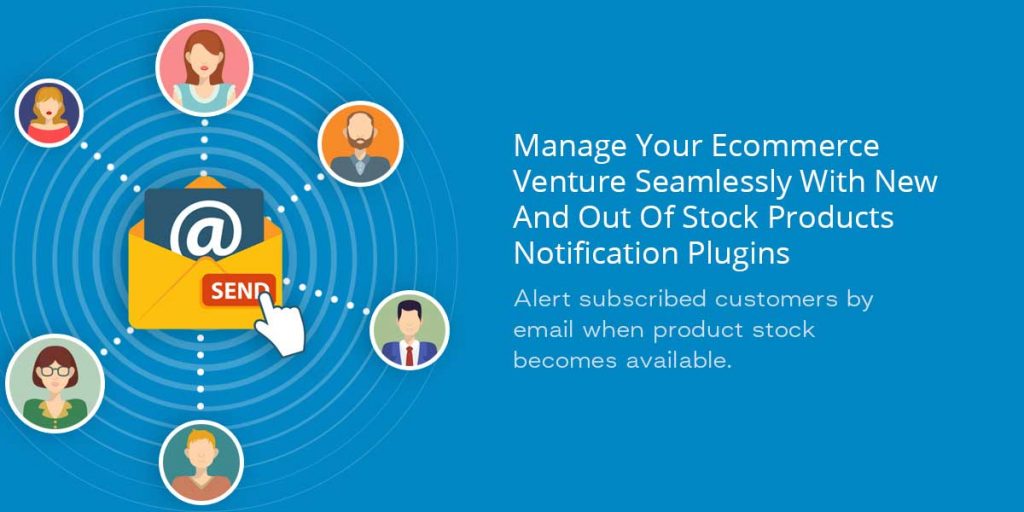 @

SEND

Manage Your Ecommerce Venture Seamlessly With New And Out Of Stock Products Notification Plugins

Alert subscribed customers by email when product stock becomes available.